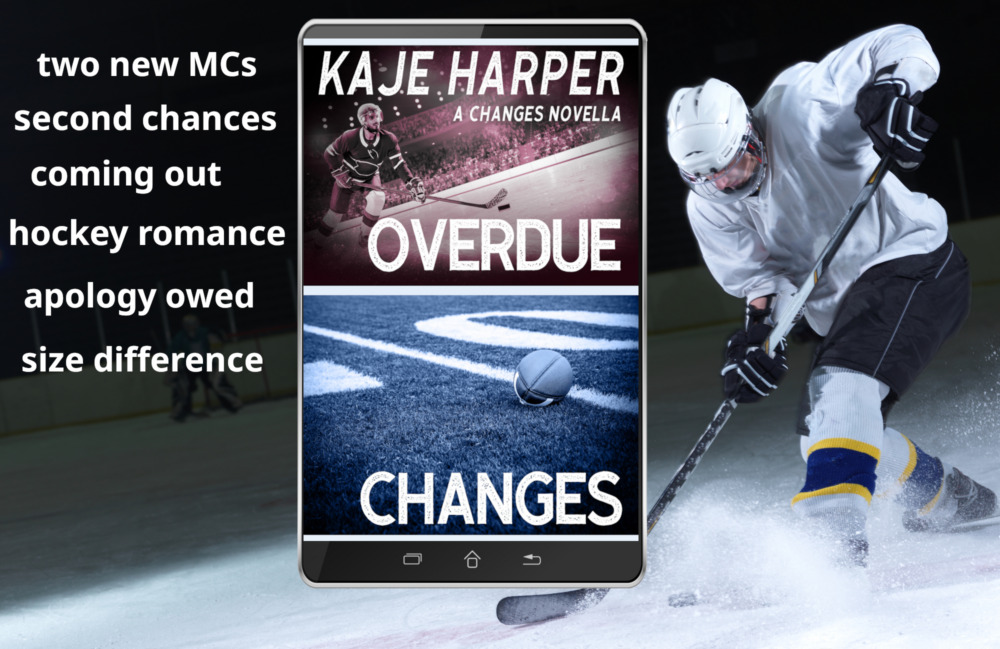 two new MCs
second chances
coming out
hockey romance
apology owed
size difference

KAJE HARPER
A CHANGES NOVELLA
OVERDUE
CHANGES